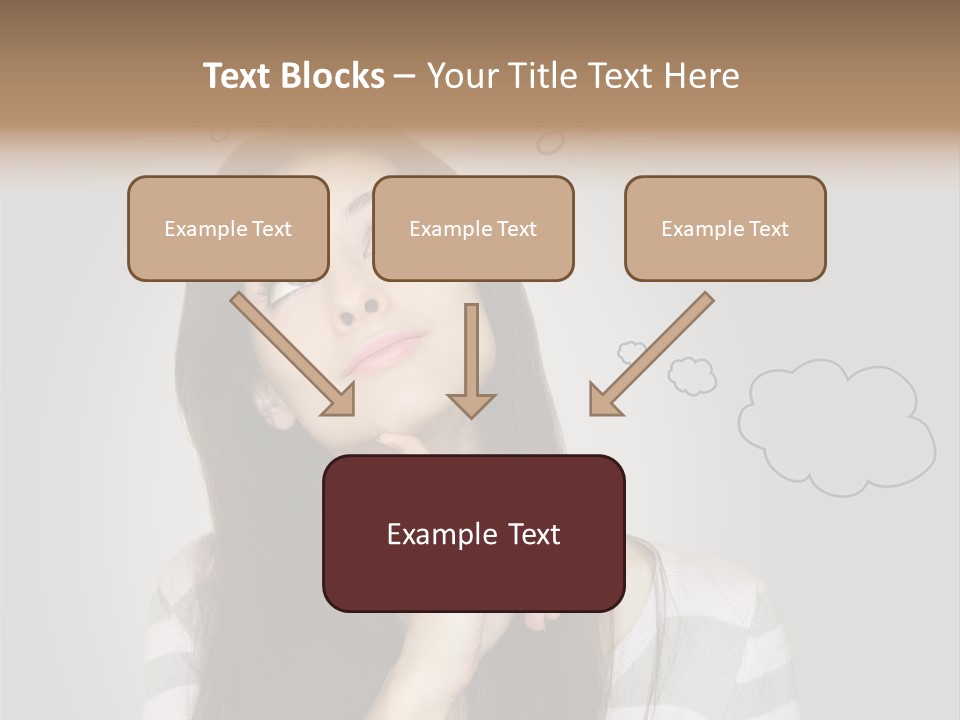 Text Blocks – Your Title Text Here

Example Text

Example Text

Example Text

Example Text